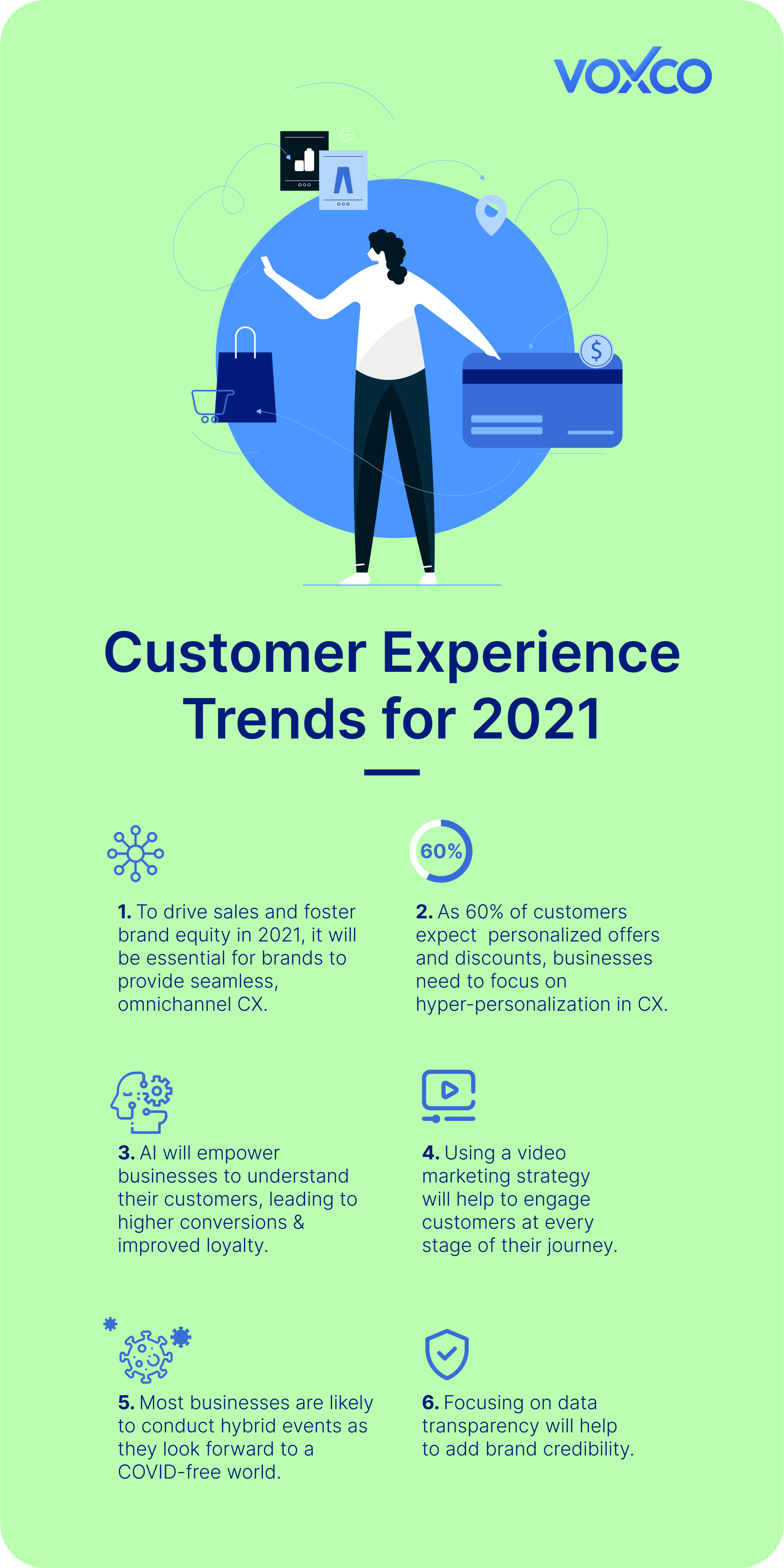 VOXCO

$

Customer Experience Trends for 2021

60%

1. To drive sales and foster brand equity in 2021, it will be essential for brands to provide seamless, omnichannel CX.

2. As 60% of customers expect personalized offers and discounts, businesses need to focus on hyper-personalization in CX.

3. AI will empower businesses to understand their customers, leading to higher conversions & improved loyalty.

4. Using a video marketing strategy will help to engage customers at every stage of their journey.

5. Most businesses are likely to conduct hybrid events as they look forward to a COVID-free world.

6. Focusing on data transparency will help to add brand credibility.